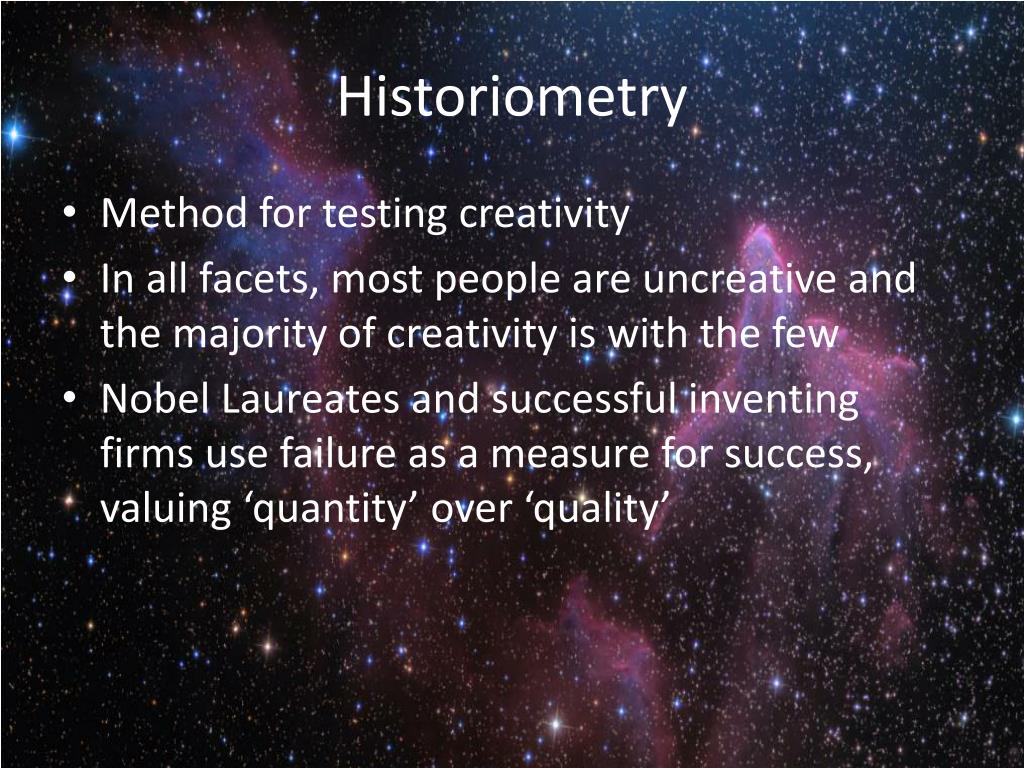 Historiometry

• Method for testing creativity
• In all facets, most people are uncreative and the majority of creativity is with the few
• Nobel Laureates and successful inventing firms use failure as a measure for success, valuing ‘quantity’ over ‘quality’